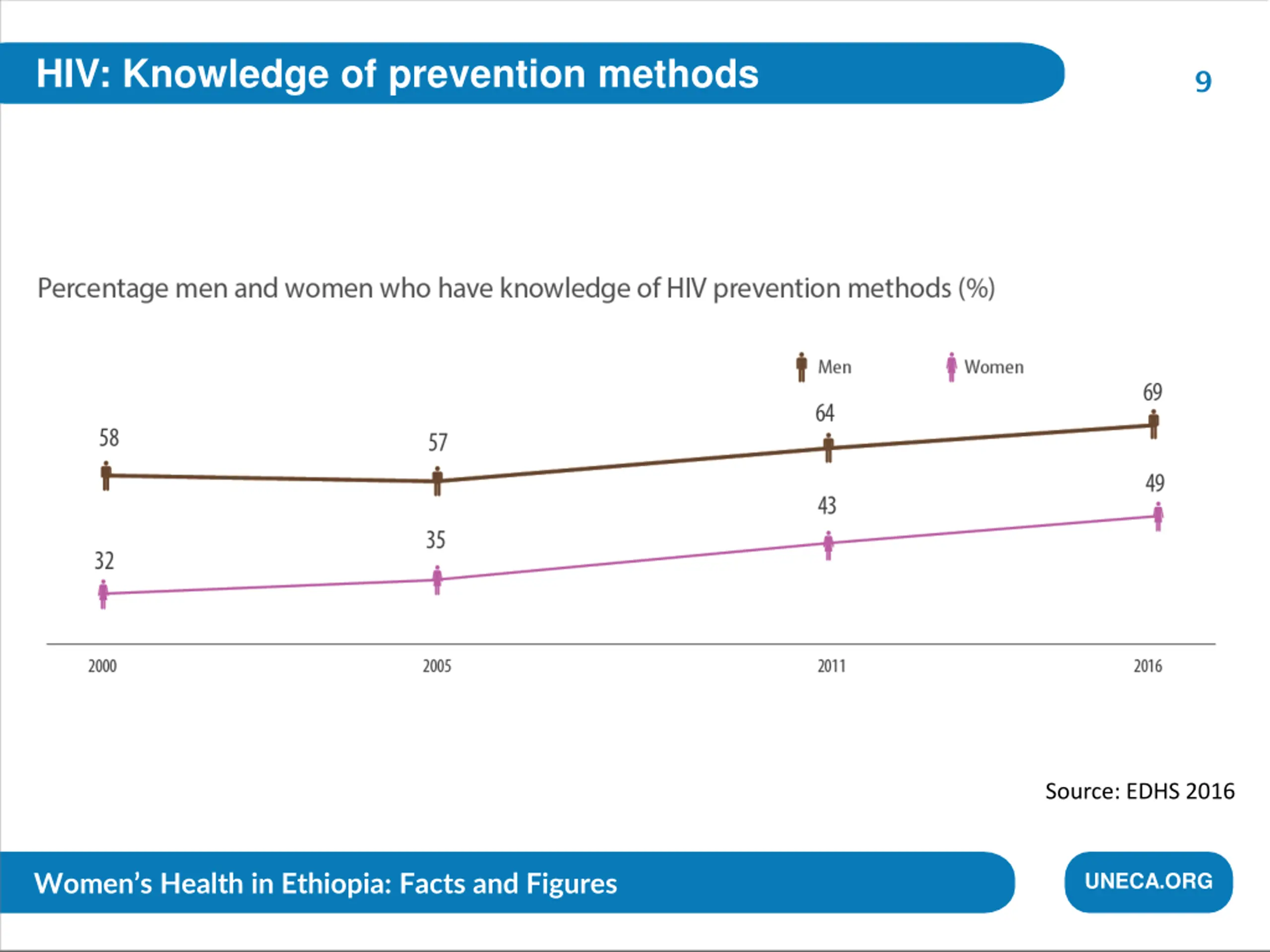 HIV: Knowledge of prevention methods

9

Percentage men and women who have knowledge of HIV prevention methods (%)

Men Women

58 57 64 69

32 35 43 49

2000 2005 2011 2016

Source: EDHS 2016

Women's Health in Ethiopia: Facts and Figures

UNECA.ORG